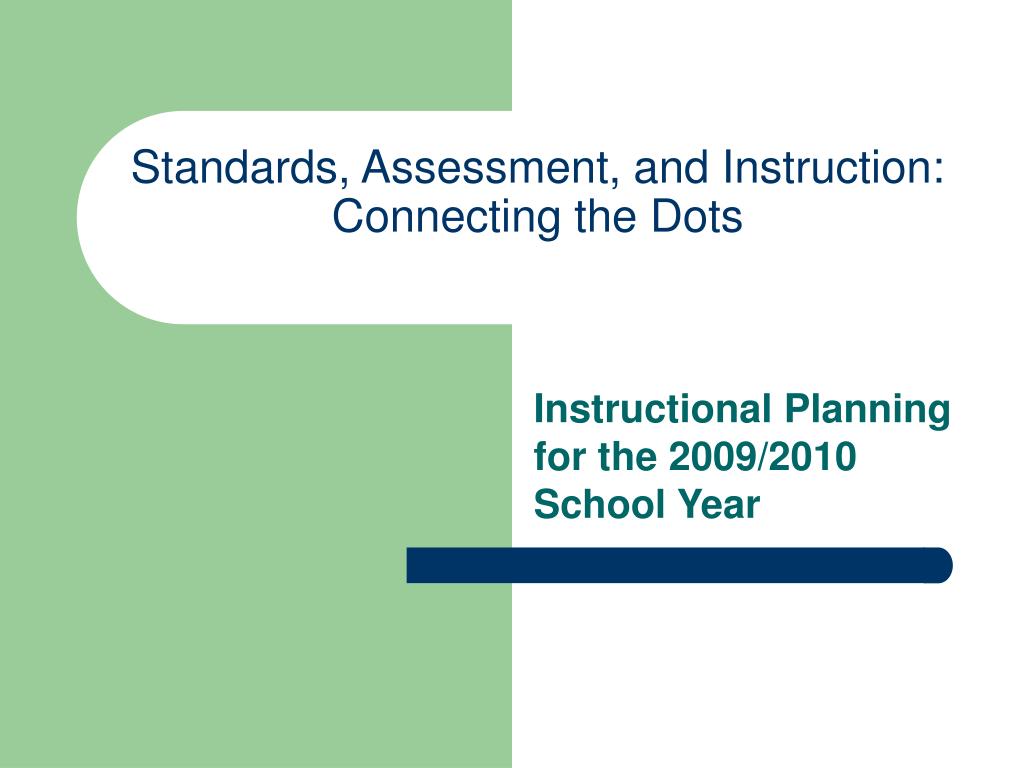 Standards, Assessment, and Instruction: Connecting the Dots

Instructional Planning for the 2009/2010 School Year